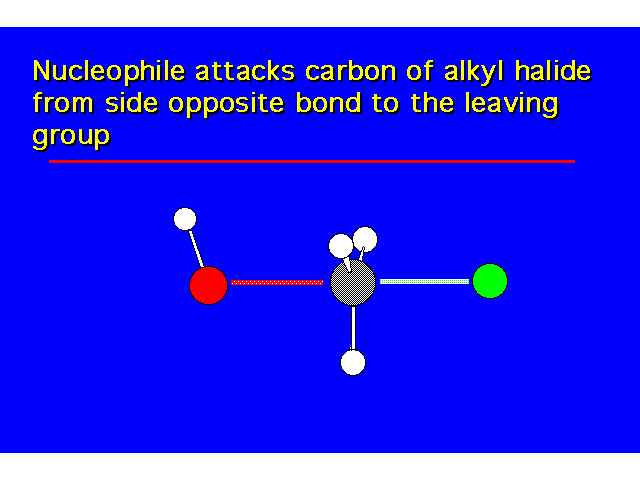 Nucleophile attacks carbon of alkyl halide from side opposite bond to the leaving group